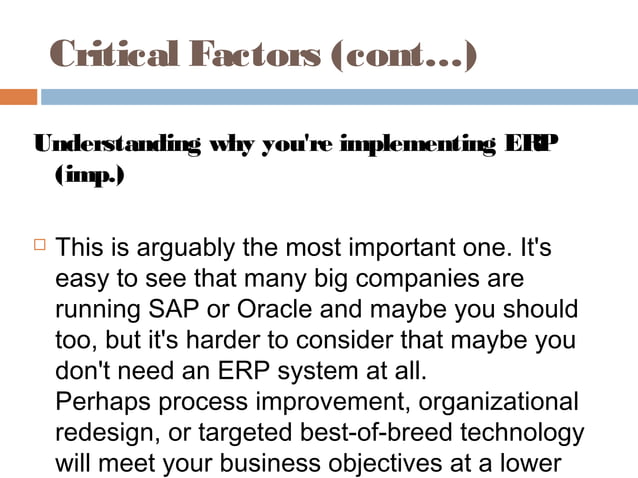 Critical Factors (cont...)

Understanding why you're implementing ERP (imp.)

□ This is arguably the most important one. It's easy to see that many big companies are running SAP or Oracle and maybe you should too, but it's harder to consider that maybe you don't need an ERP system at all.
Perhaps process improvement, organizational redesign, or targeted best-of-breed technology will meet your business objectives at a lower